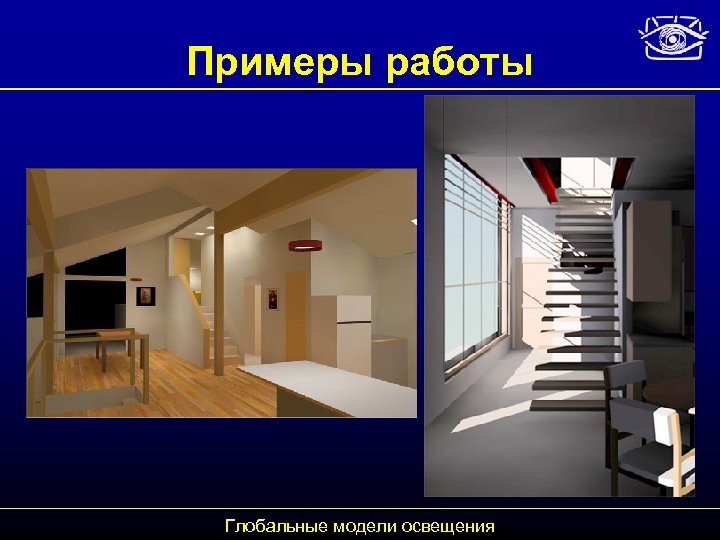 Примеры работы

Глобальные модели освещения